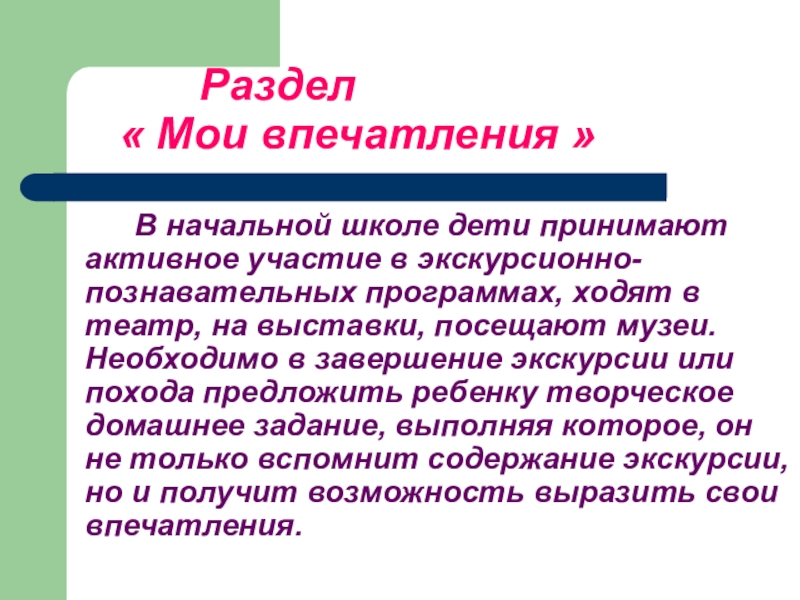 Раздел
« Мои впечатления »

В начальной школе дети принимают активное участие в экскурсионно-познавательных программах, ходят в театр, на выставки, посещают музеи. Необходимо в завершение экскурсии или похода предложить ребенку творческое домашнее задание, выполняя которое, он не только вспомнит содержание экскурсии, но и получит возможность выразить свои впечатления.